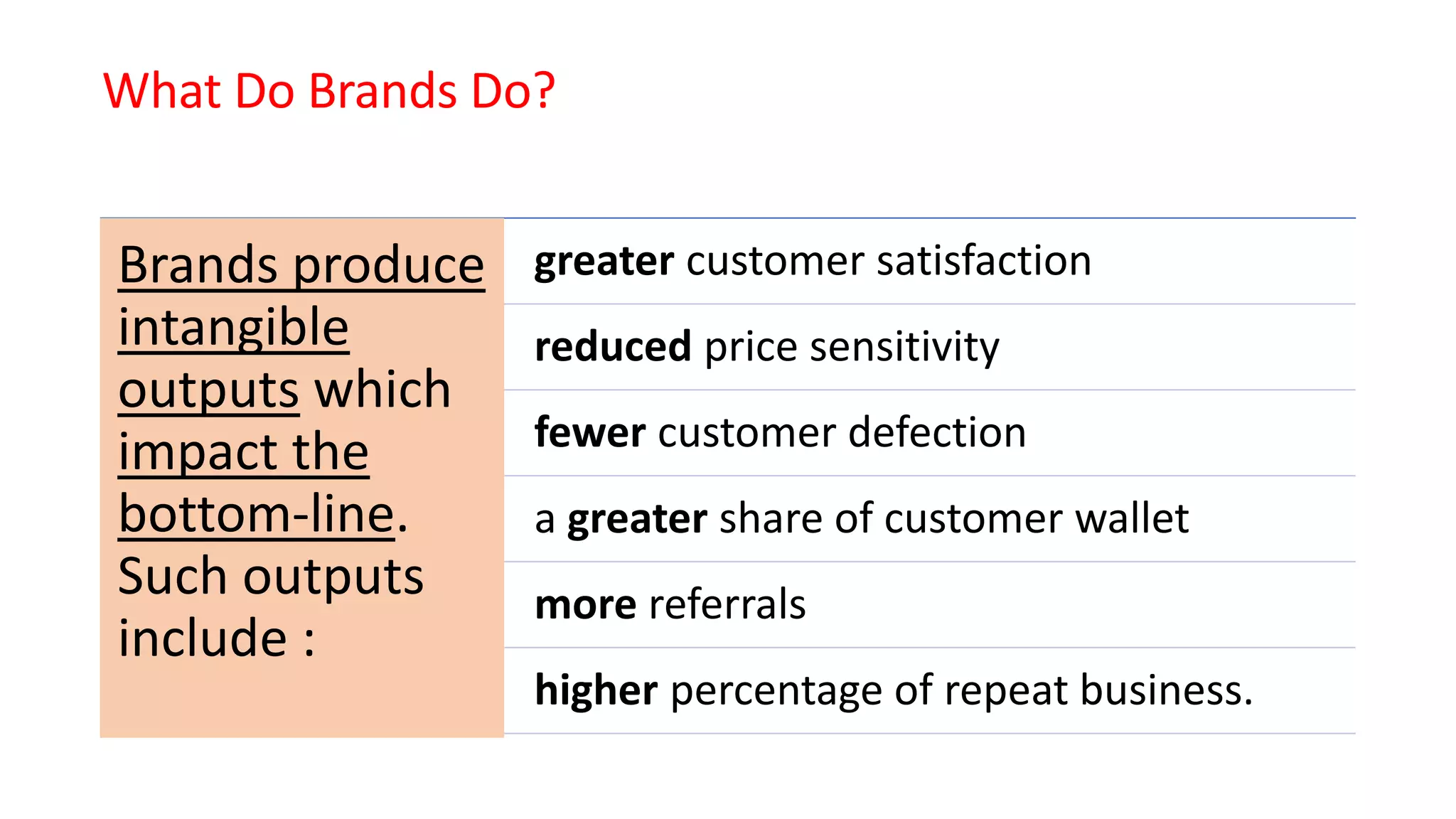 What Do Brands Do?

Brands produce intangible outputs which impact the bottom-line. Such outputs include :

greater customer satisfaction

reduced price sensitivity

fewer customer defection

a greater share of customer wallet

more referrals

higher percentage of repeat business.